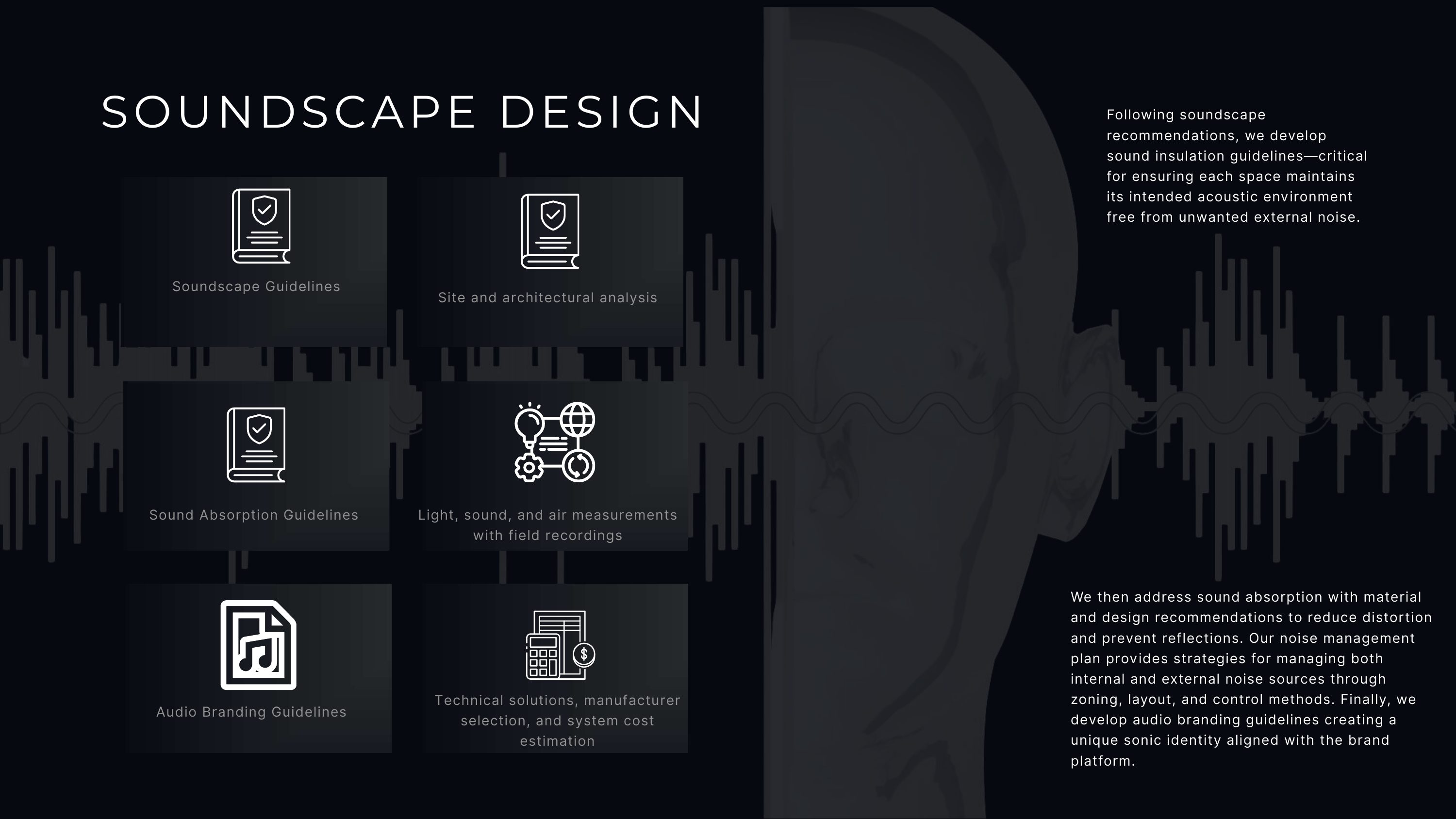 SOUNDSCAPE DESIGN

Soundscape Guidelines

Site and architectural analysis

Sound Absorption Guidelines

Light, sound, and air measurements with field recordings

Audio Branding Guidelines

Technical solutions, manufacturer selection, and system cost estimation

Following soundscape recommendations, we develop sound insulation guidelines—critical for ensuring each space maintains its intended acoustic environment free from unwanted external noise.

We then address sound absorption with material and design recommendations to reduce distortion and prevent reflections. Our noise management plan provides strategies for managing both internal and external noise sources through zoning, layout, and control methods. Finally, we develop audio branding guidelines creating a unique sonic identity aligned with the brand platform.